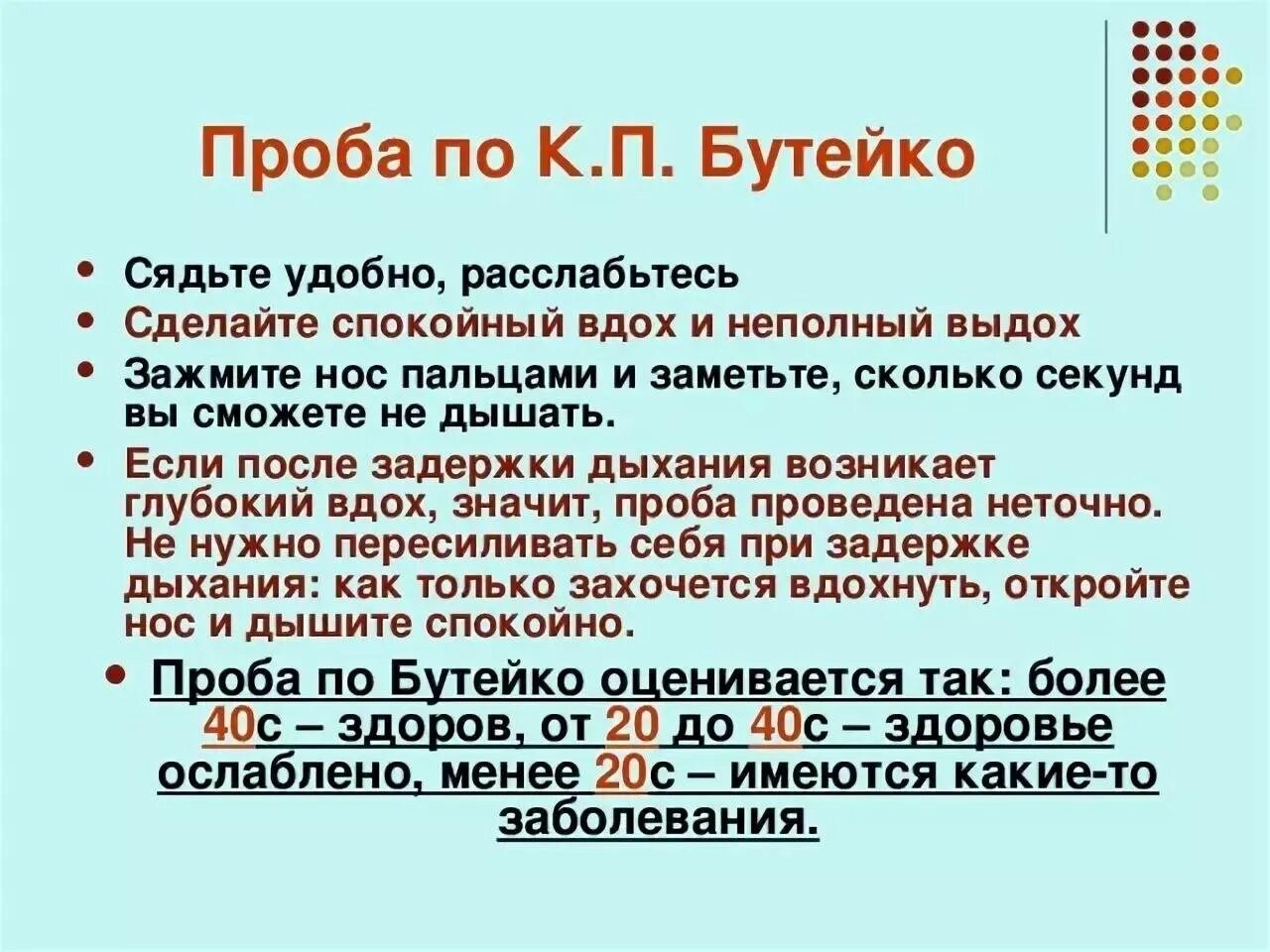 Проба по К.П. Бутейко

- Сядьте удобно, расслабьтесь
- Сделайте спокойный вдох и неполный выдох
- Зажмите нос пальцами и заметьте, сколько секунд вы сможете не дышать.
- Если после задержки дыхания возникает глубокий вдох, значит, проба проведена неточно. Не нужно пересиливать себя при задержке дыхания: как только захочется вдохнуть, откройте нос и дышите спокойно.
- Проба по Бутейко оценивается так: более 40с – здоров, от 20 до 40с – здоровье ослаблено, менее 20с – имеются какие-то заболевания.